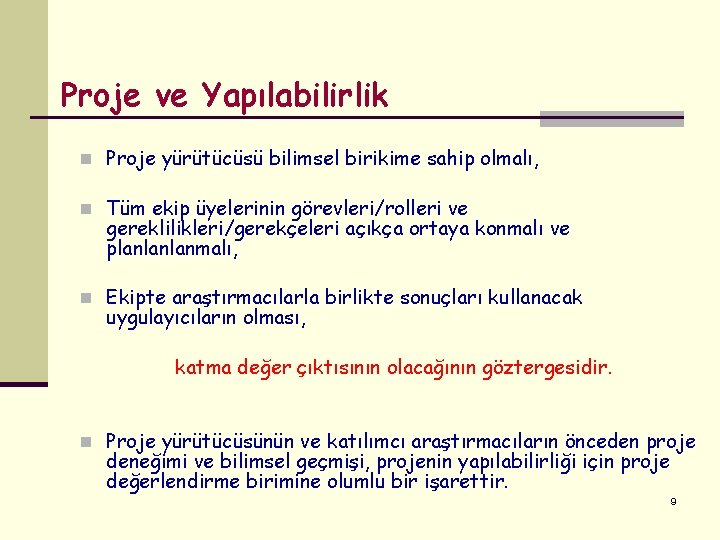 Proje ve Yapılabilirlik

Proje yürütücüsü bilimsel birikime sahip olmalı,

Tüm ekip üyelerinin görevleri/rolleri ve gereklilikleri/gerekçeleri açıkça ortaya konmalı ve planlanlanmalı,

Ekipte araştırmacılarla birlikte sonuçları kullanacak uygulayıcıların olması,

katma değer çıktısının olacağının göztergesidir.

Proje yürütücüsünün ve katılımcı araştırmacıların önceden proje deneğimi ve bilimsel geçmişi, projenin yapılabilirliği için proje değerlendirme birimine olumlu bir işarettir.

9